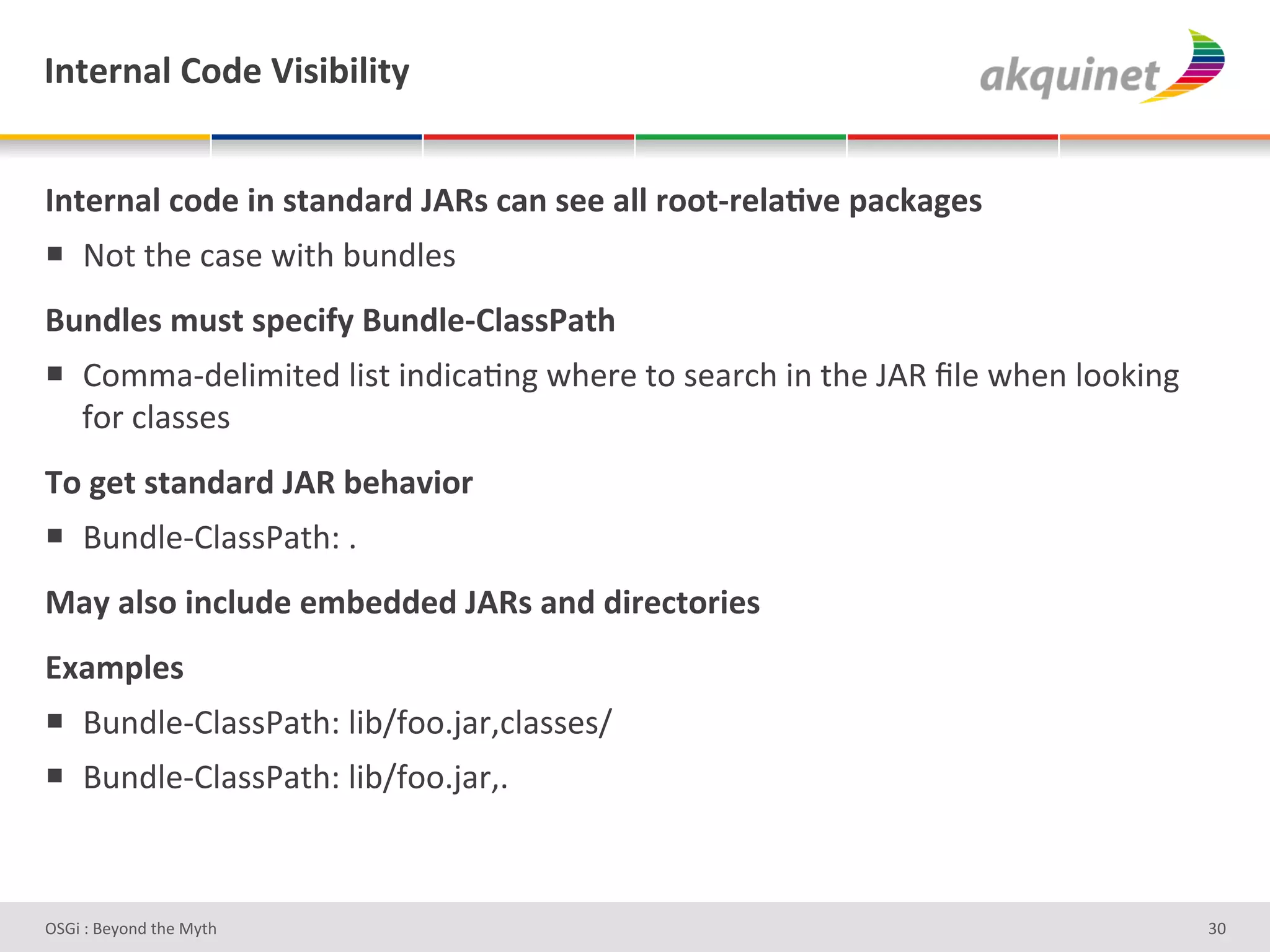 Internal Code Visibility

akquinet

Internal code in standard JARs can see all root-relative packages

■ Not the case with bundles

Bundles must specify Bundle-ClassPath

■ Comma-delimited list indicating where to search in the JAR file when looking for classes

To get standard JAR behavior

■ Bundle-ClassPath: .

May also include embedded JARs and directories

Examples

■ Bundle-ClassPath: lib/foo.jar,classes/

■ Bundle-ClassPath: lib/foo.jar,.

OSGi : Beyond the Myth

30